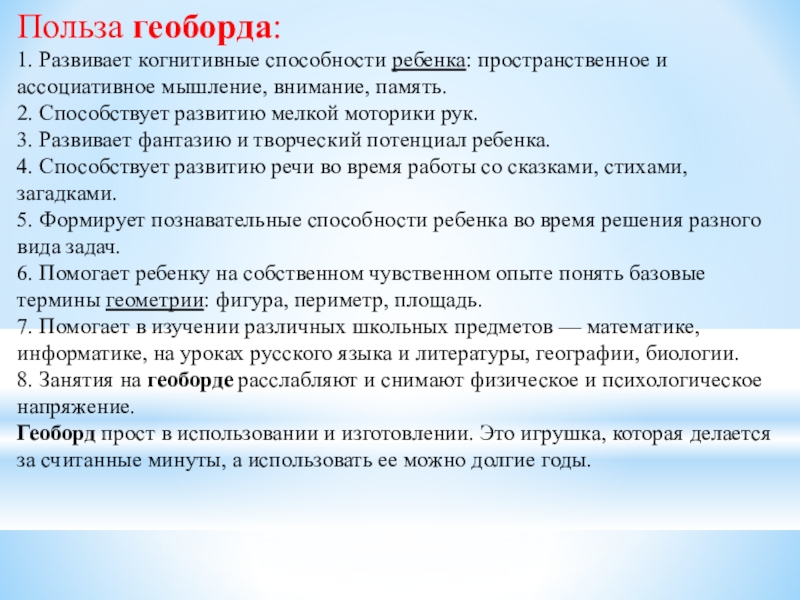 Польза геоборда:

1. Развивает когнитивные способности ребенка: пространственное и ассоциативное мышление, внимание, память.
2. Способствует развитию мелкой моторики рук.
3. Развивает фантазию и творческий потенциал ребенка.
4. Способствует развитию речи во время работы со сказками, стихами, загадками.
5. Формирует познавательные способности ребенка во время решения разного вида задач.
6. Помогает ребенку на собственном чувственном опыте понять базовые термины геометрии: фигура, периметр, площадь.
7. Помогает в изучении различных школьных предметов — математике, информатике, на уроках русского языка и литературы, географии, биологии.
8. Занятия на геоборде расслабляют и снимают физическое и психологическое напряжение.
Геоборд прост в использовании и изготовлении. Это игрушка, которая делается за считанные минуты, а использовать ее можно долгие годы.